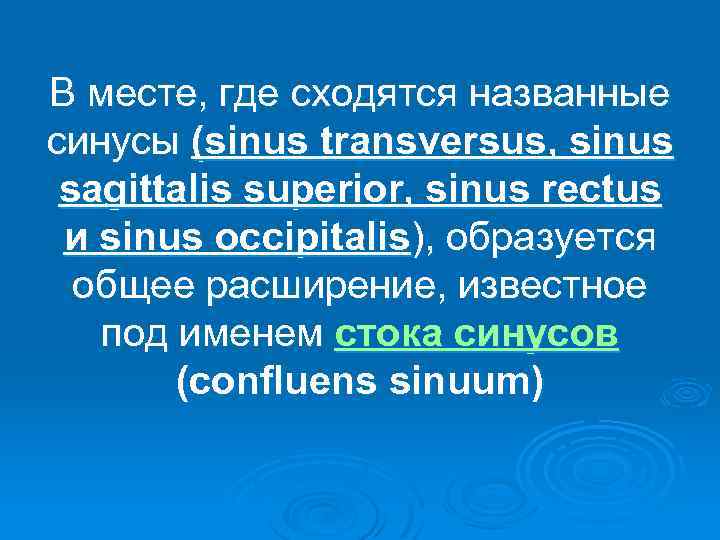 В месте, где сходятся названные синусы (sinus transversus, sinus sagittalis superior, sinus rectus и sinus occipitalis), образуется общее расширение, известное под именем стока синусов (confluens sinuum)